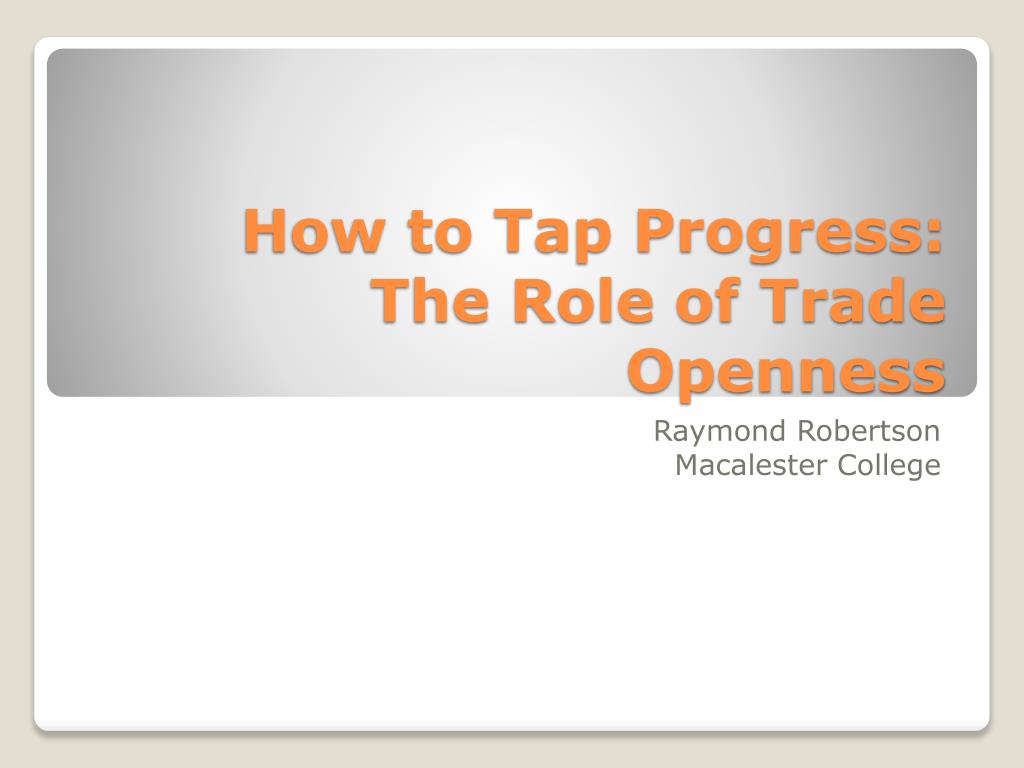 How to Tap Progress: The Role of Trade Openness

Raymond Robertson
Macalester College